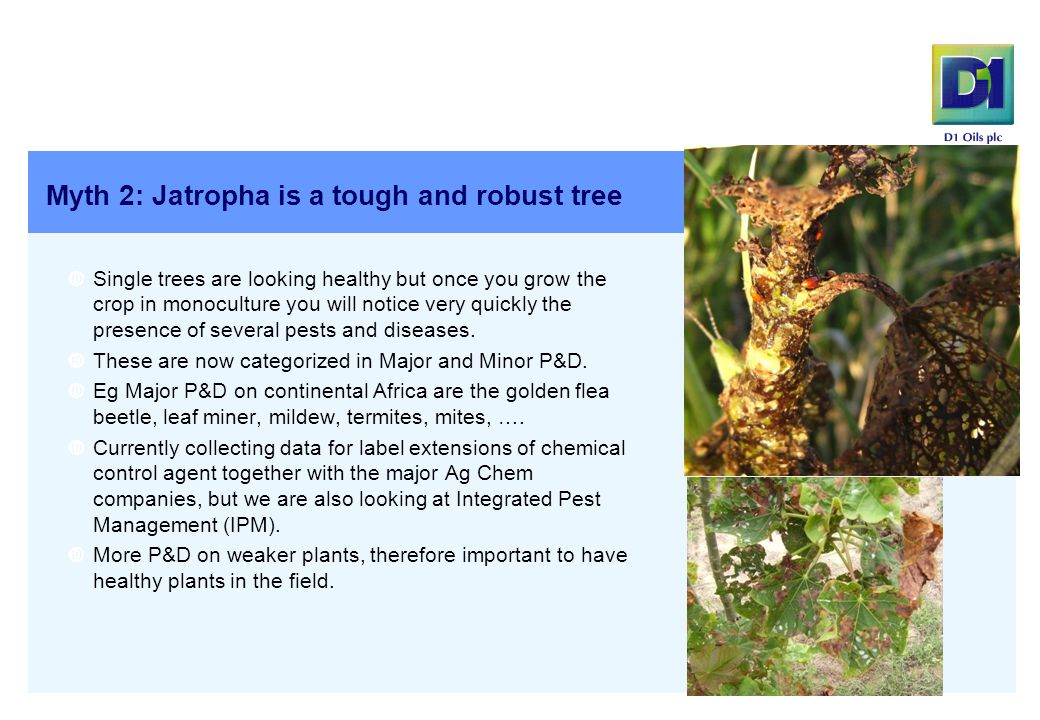 D1

D1 Oils plc

Myth 2: Jatropha is a tough and robust tree

Single trees are looking healthy but once you grow the crop in monoculture you will notice very quickly the presence of several pests and diseases.

These are now categorized in Major and Minor P&D.

Eg Major P&D on continental Africa are the golden flea beetle, leaf miner, mildew, termites, mites, ….

Currently collecting data for label extensions of chemical control agent together with the major Ag Chem companies, but we are also looking at Integrated Pest Management (IPM).

More P&D on weaker plants, therefore important to have healthy plants in the field.